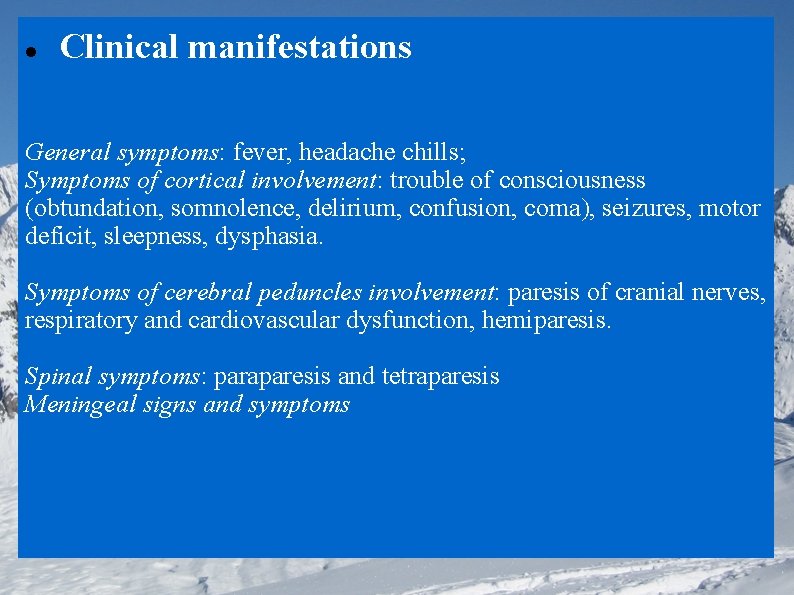 • Clinical manifestations

General symptoms: fever, headache chills;
Symptoms of cortical involvement: trouble of consciousness (obtundation, somnolence, delirium, confusion, coma), seizures, motor deficit, sleepness, dysphasia.

Symptoms of cerebral peduncles involvement: paresis of cranial nerves, respiratory and cardiovascular dysfunction, hemiparesis.

Spinal symptoms: paraparesis and tetraparesis
Meningeal signs and symptoms